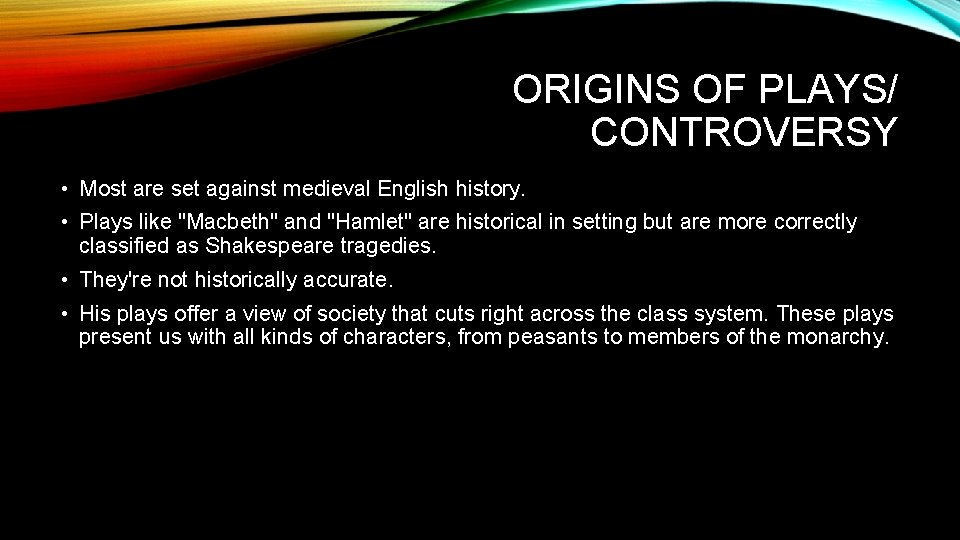 ORIGINS OF PLAYS/ CONTROVERSY

• Most are set against medieval English history.

• Plays like "Macbeth" and "Hamlet" are historical in setting but are more correctly classified as Shakespeare tragedies.

• They're not historically accurate.

• His plays offer a view of society that cuts right across the class system. These plays present us with all kinds of characters, from peasants to members of the monarchy.